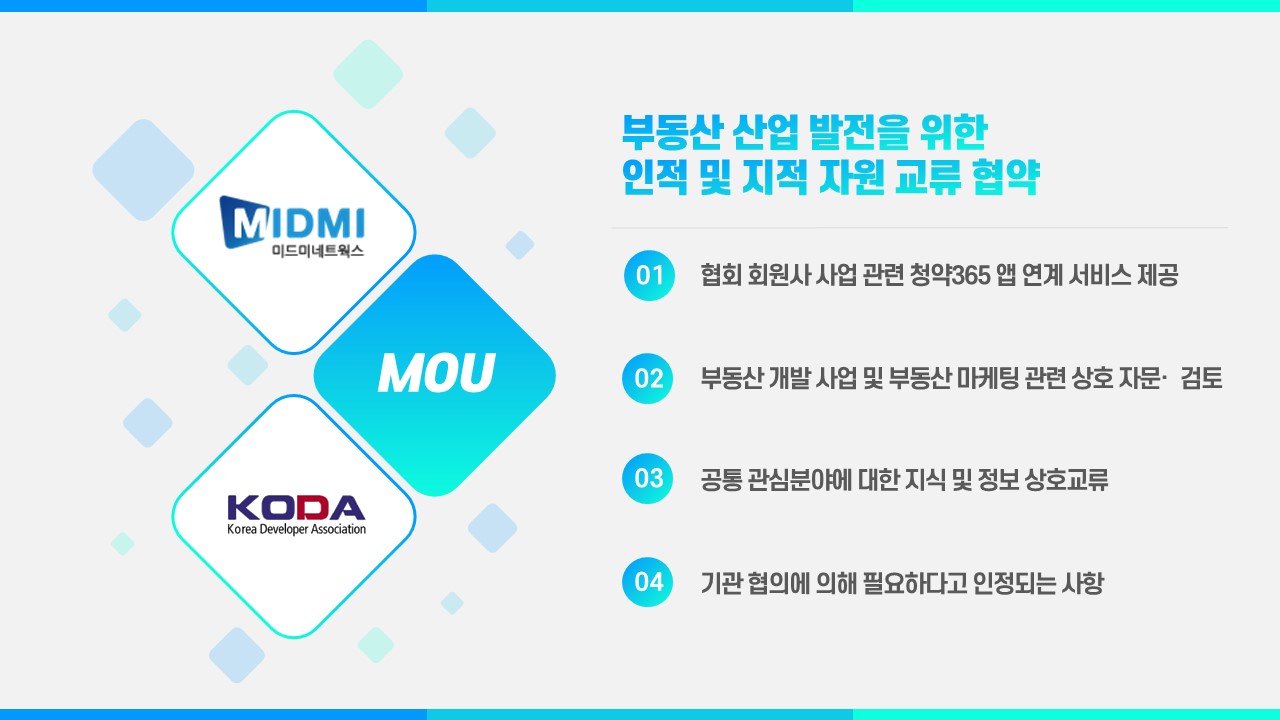 MIDMI
미드미네트웍스

MOU

KODA
Korea Developer Association

부동산 산업 발전을 위한
인적 및 지적 자원 교류 협약

01 협회 회원사 사업 관련 청약365 앱 연계 서비스 제공

02 부동산 개발 사업 및 부동산 마케팅 관련 상호 자문· 검토

03 공통 관심분야에 대한 지식 및 정보 상호교류

04 기관 협의에 의해 필요하다고 인정되는 사항